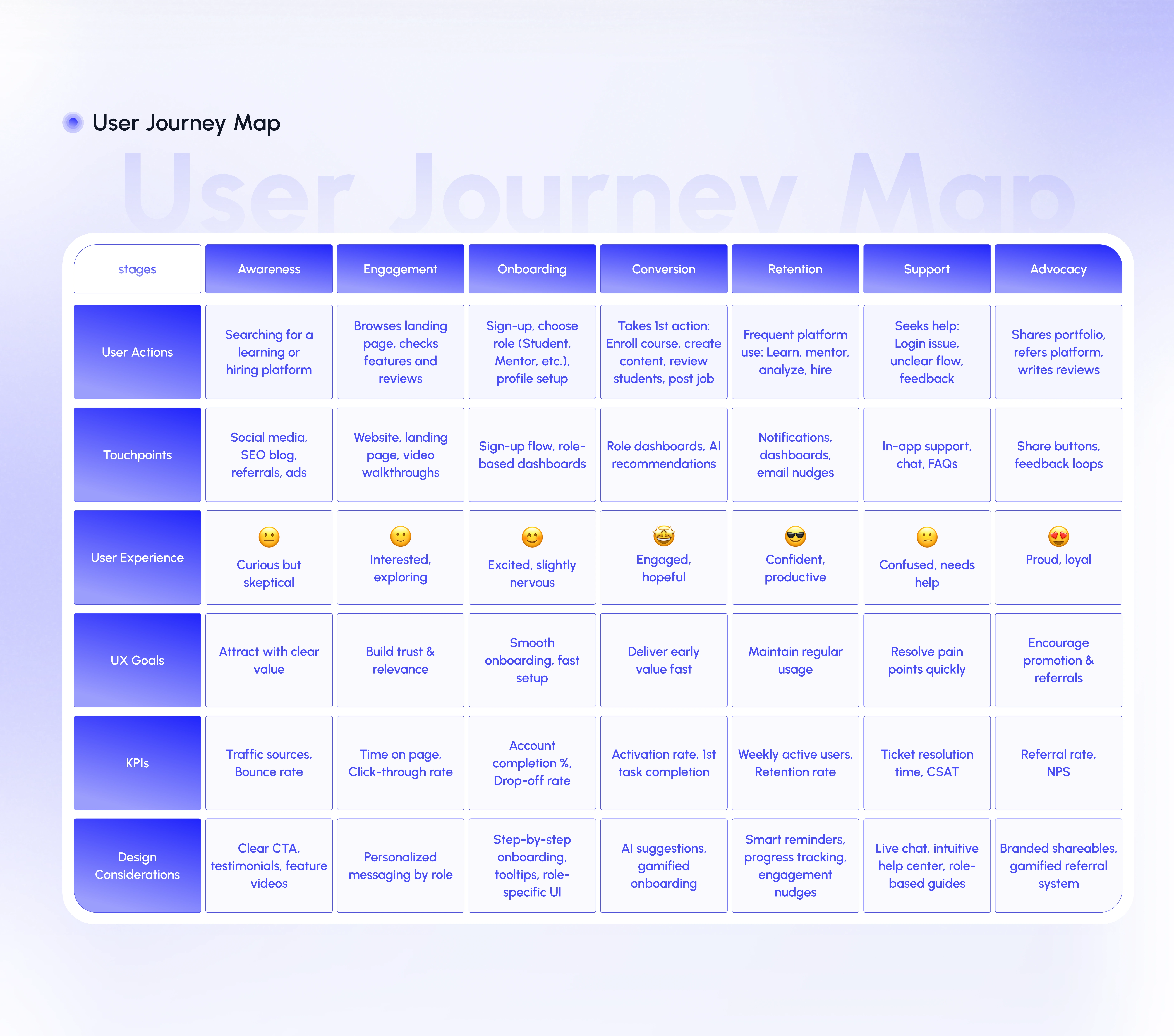 User Journey Map

User Journey Map

| stages | Awareness | Engagement | Onboarding | Conversion | Retention | Support | Advocacy |
|---|---|---|---|---|---|---|---|
| User Actions | Searching for a learning or hiring platform | Browses landing page, checks features and reviews | Sign-up, choose role (Student, Mentor, etc.), profile setup | Takes 1st action: Enroll course, create content, review students, post job | Frequent platform use: Learn, mentor, analyze, hire | Seeks help: Login issue, unclear flow, feedback | Shares portfolio, refers platform, writes reviews |
| Touchpoints | Social media, SEO blog, referrals, ads | Website, landing page, video walkthroughs | Sign-up flow, role-based dashboards | Role dashboards, AI recommendations | Notifications, dashboards, email nudges | In-app support, chat, FAQs | Share buttons, feedback loops |
| User Experience | 😐 Curious but skeptical | 🙂 Interested, exploring | 😊 Excited, slightly nervous | 🤩 Engaged, hopeful | 😎 Confident, productive | 😕 Confused, needs help | 😍 Proud, loyal |
| UX Goals | Attract with clear value | Build trust & relevance | Smooth onboarding, fast setup | Deliver early value fast | Maintain regular usage | Resolve pain points quickly | Encourage promotion & referrals |
| KPIs | Traffic sources, Bounce rate | Time on page, Click-through rate | Account completion %, Drop-off rate | Activation rate, 1st task completion | Weekly active users, Retention rate | Ticket resolution time, CSAT | Referral rate, NPS |
| Design Considerations | Clear CTA, testimonials, feature videos | Personalized messaging by role | Step-by-step onboarding, tooltips, role-specific UI | AI suggestions, gamified onboarding | Smart reminders, progress tracking, engagement nudges | Live chat, intuitive help center, role-based guides | Branded shareables, gamified referral system |